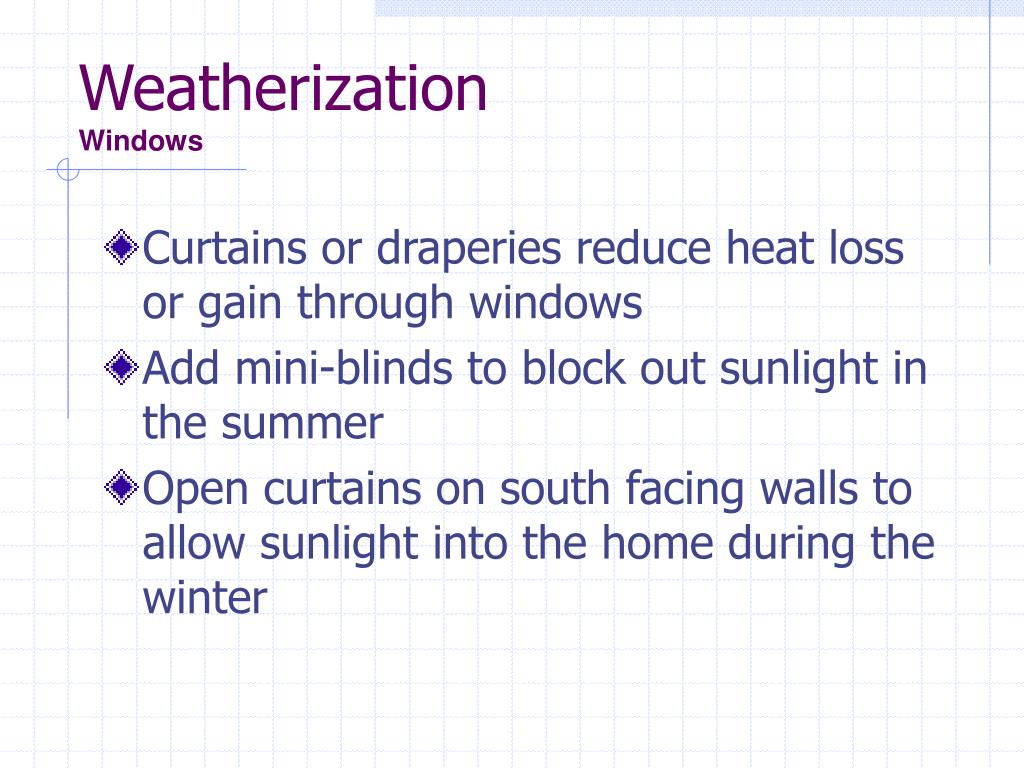 Weatherization
Windows

Curtains or draperies reduce heat loss or gain through windows

Add mini-blinds to block out sunlight in the summer

Open curtains on south facing walls to allow sunlight into the home during the winter